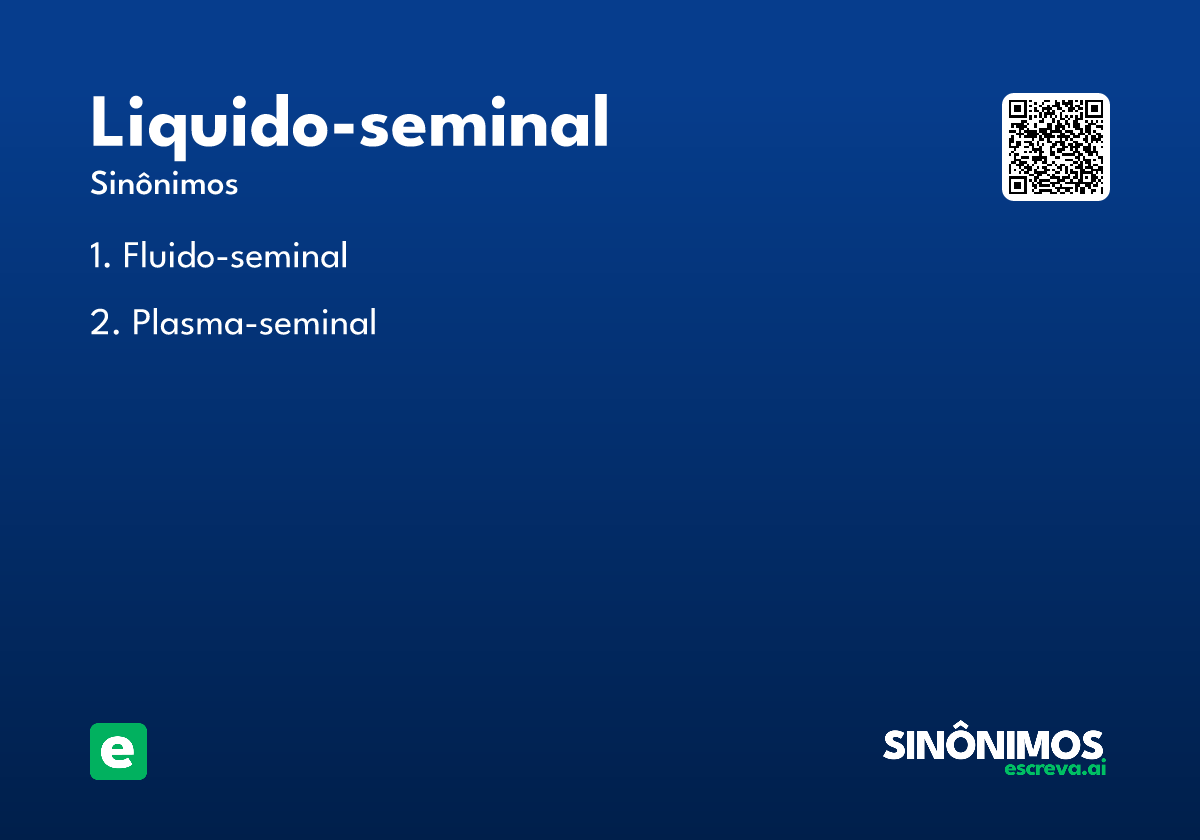 Liquido-seminal

Sinônimos

1. Fluido-seminal

2. Plasma-seminal

e

SINÔNIMOS
escreva.ai